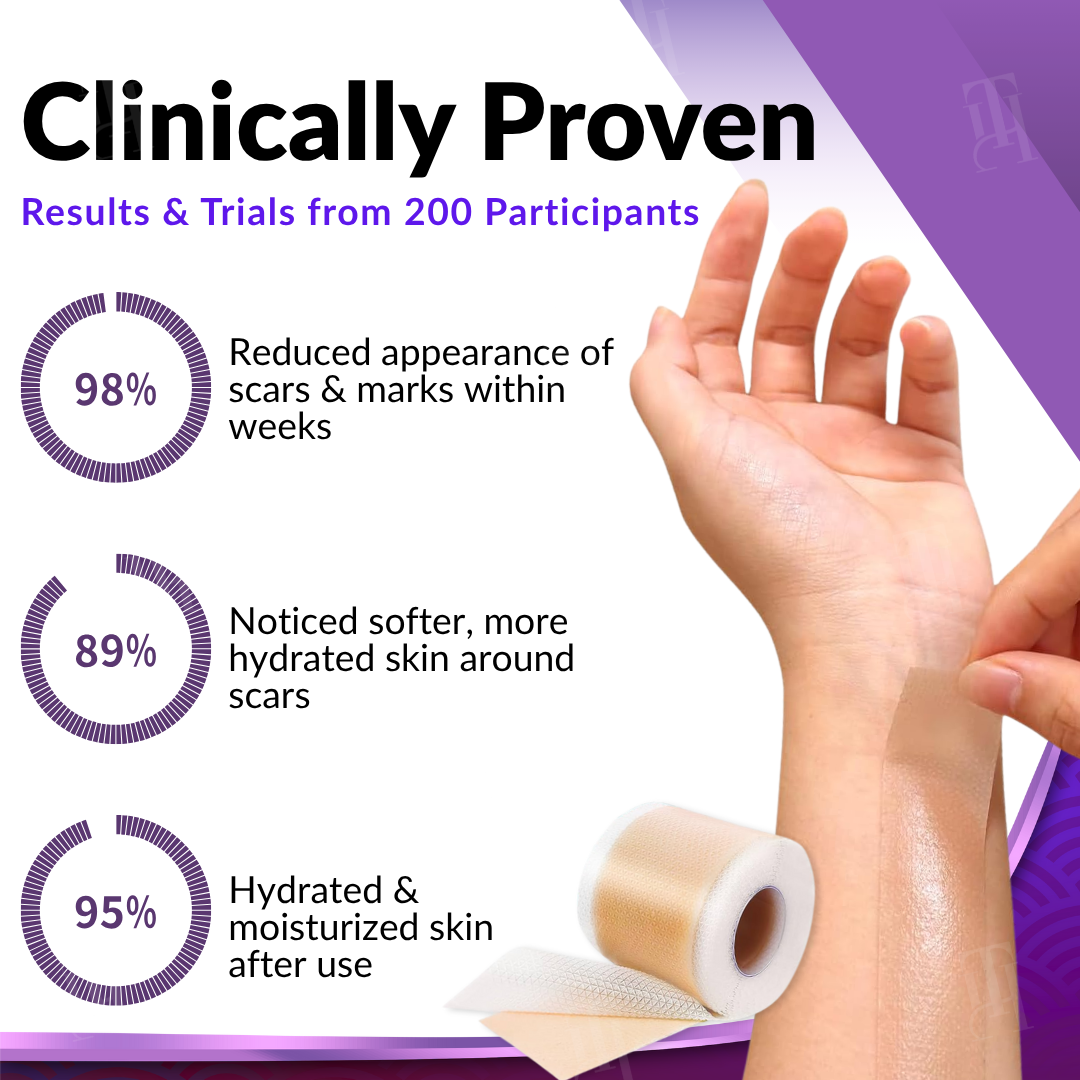 Clinically Proven

Results & Trials from 200 Participants

98%

Reduced appearance of scars & marks within weeks

89%

Noticed softer, more hydrated skin around scars

95%

Hydrated & moisturized skin after use